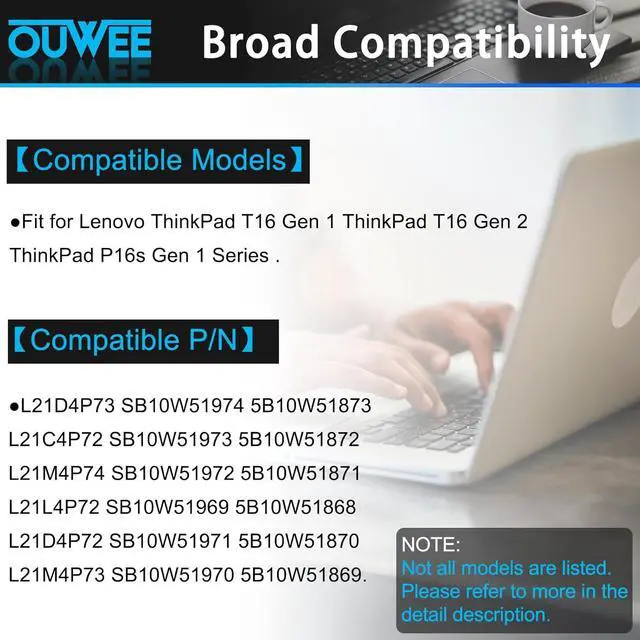 OUWEE Broad Compatibility

【Compatible Models】

●Fit for Lenovo ThinkPad T16 Gen 1 ThinkPad T16 Gen 2 ThinkPad P16s Gen 1 Series .

【Compatible P/N】

●L21D4P73 SB10W51974 5B10W51873
L21C4P72 SB10W51973 5B10W51872
L21M4P74 SB10W51972 5B10W51871
L21L4P72 SB10W51969 5B10W51868
L21D4P72 SB10W51971 5B10W51870
L21M4P73 SB10W51970 5B10W51869.

NOTE:
Not all models are listed.
Please refer to more in the detail description.